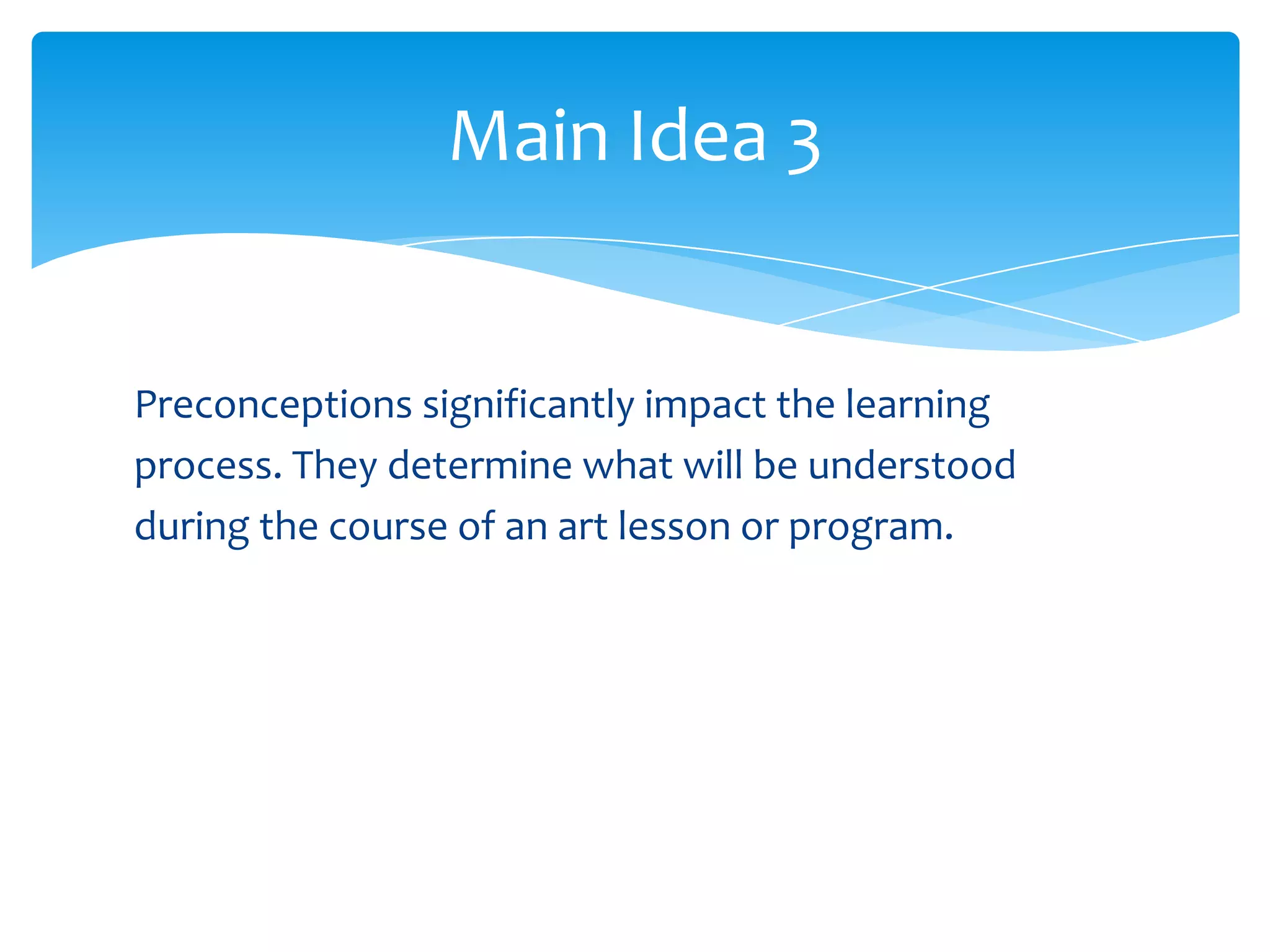 Main Idea 3

Preconceptions significantly impact the learning process. They determine what will be understood during the course of an art lesson or program.